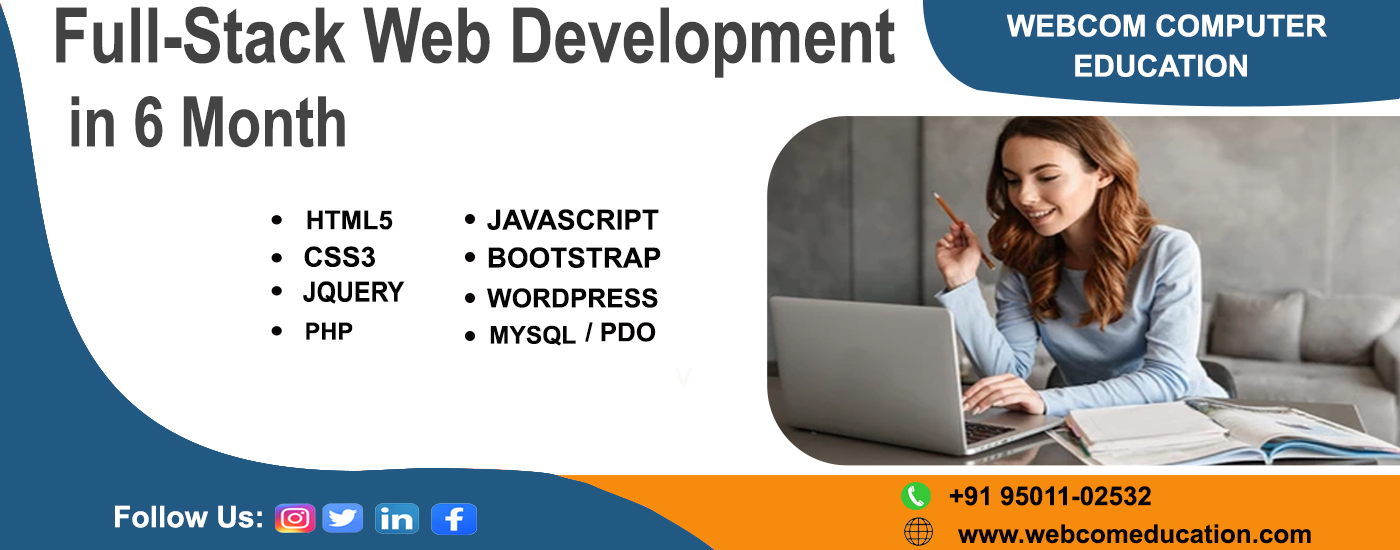 Full-Stack Web Development in 6 Month

WEBCOM COMPUTER EDUCATION

- HTML5
- CSS3
- JQUERY
- PHP

- JAVASCRIPT
- BOOTSTRAP
- WORDPRESS
- MYSQL / PDO

Follow Us: in f

+91 95011-02532
www.webcomeducation.com